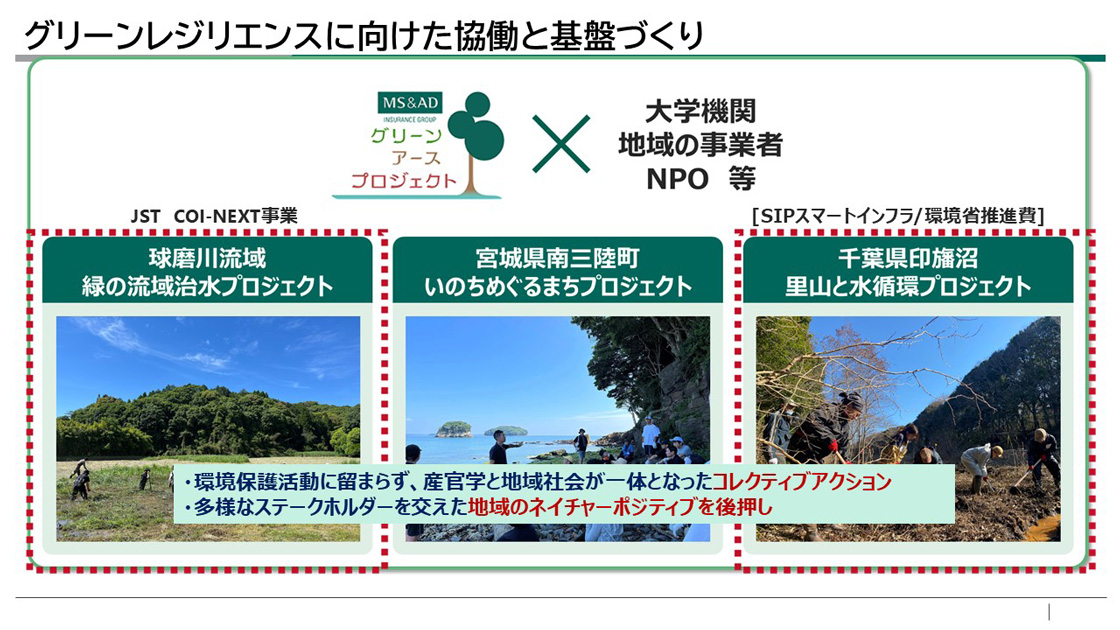 グリーンレジリエンスに向けた協働と基盤づくり

MS&AD INSURANCE GROUP
グリーン
アース
プロジェクト

×

大学機関
地域の事業者
NPO 等

JST COI-NEXT事業

[SIPスマートインフラ/環境省推進費]

球磨川流域
緑の流域治水プロジェクト

宮城県南三陸町
いのちめぐるまちプロジェクト

千葉県印旛沼
里山と水循環プロジェクト

・環境保護活動に留まらず、産官学と地域社会が一体となったコレクティブアクション
・多様なステークホルダーを交えた地域のネイチャーポジティブを後押し